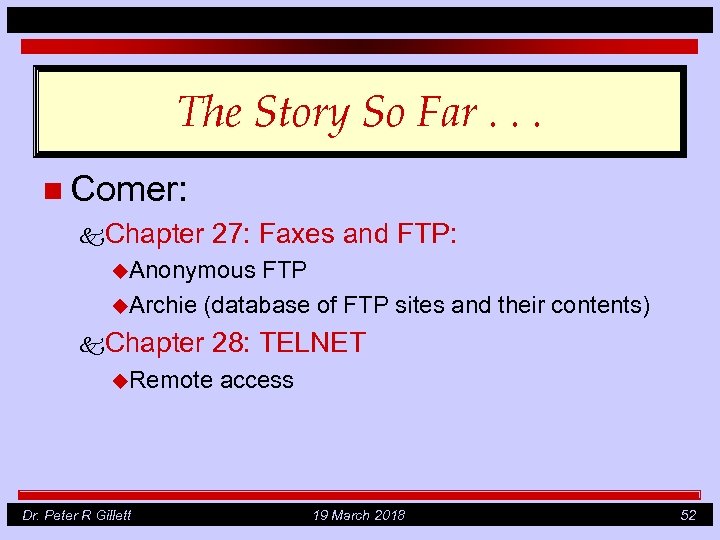 The Story So Far . . .

Comer:

Chapter 27: Faxes and FTP:

Anonymous FTP

Archie (database of FTP sites and their contents)

Chapter 28: TELNET

Remote access

Dr. Peter R Gillett 19 March 2018 52